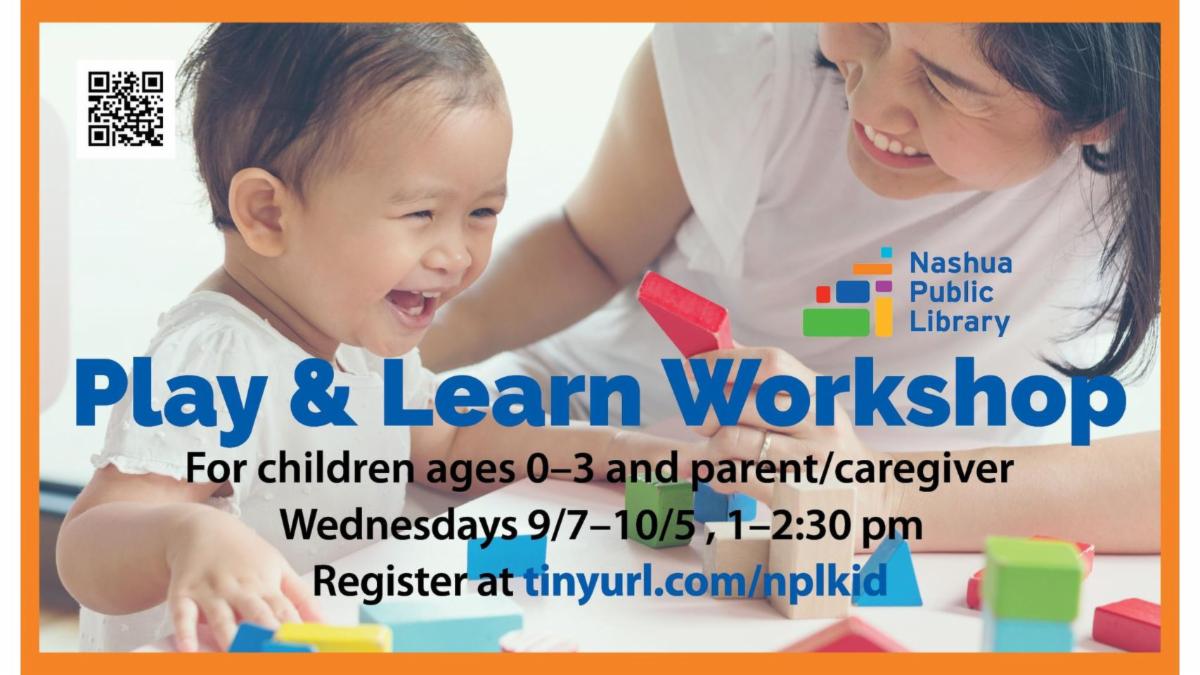 Nashua Public Library

Play & Learn Workshop

For children ages 0–3 and parent/caregiver

Wednesdays 9/7–10/5 , 1–2:30 pm

Register at tinyurl.com/nplkid